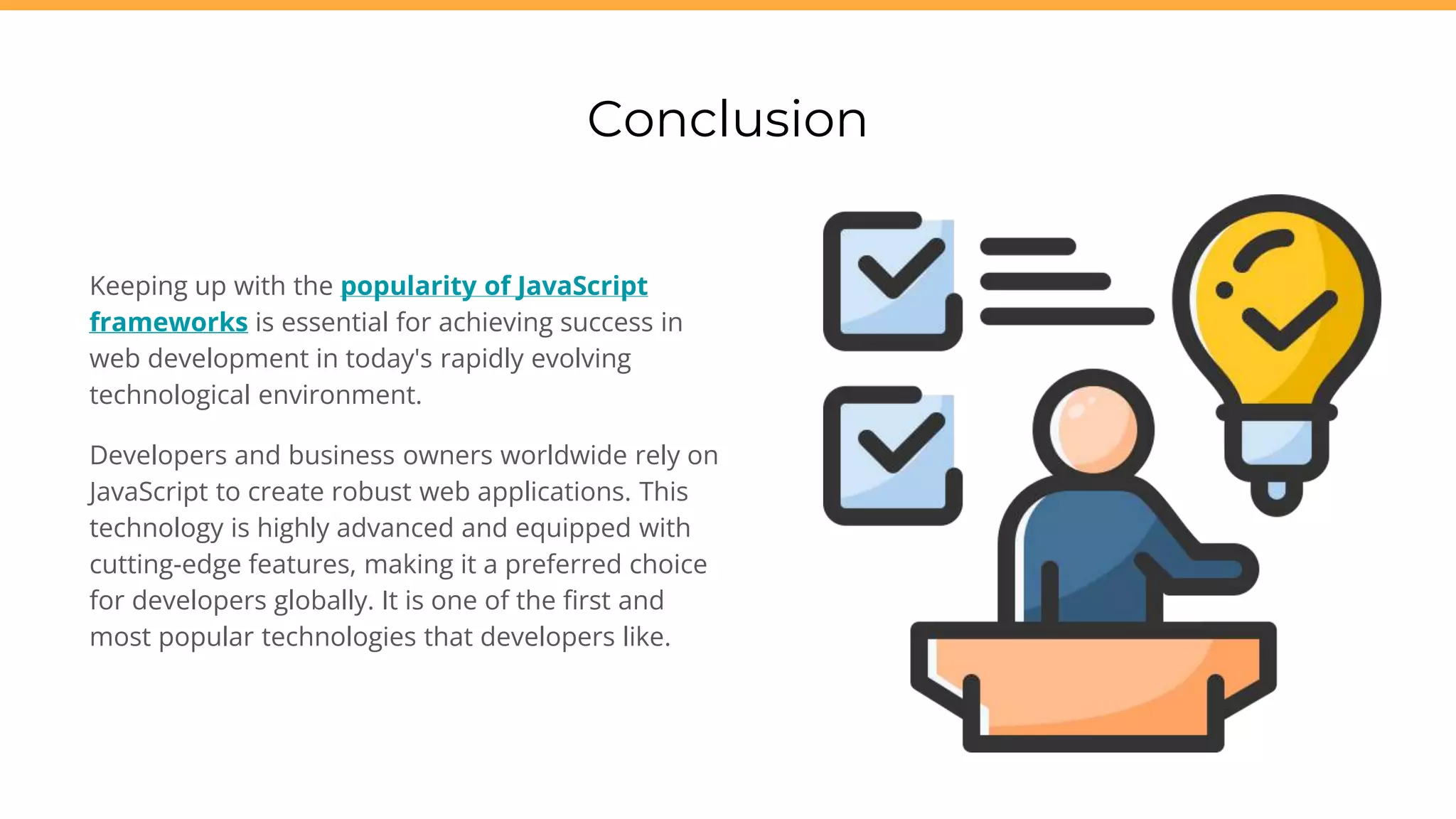 Conclusion

Keeping up with the popularity of JavaScript frameworks is essential for achieving success in web development in today's rapidly evolving technological environment.

Developers and business owners worldwide rely on JavaScript to create robust web applications. This technology is highly advanced and equipped with cutting-edge features, making it a preferred choice for developers globally. It is one of the first and most popular technologies that developers like.